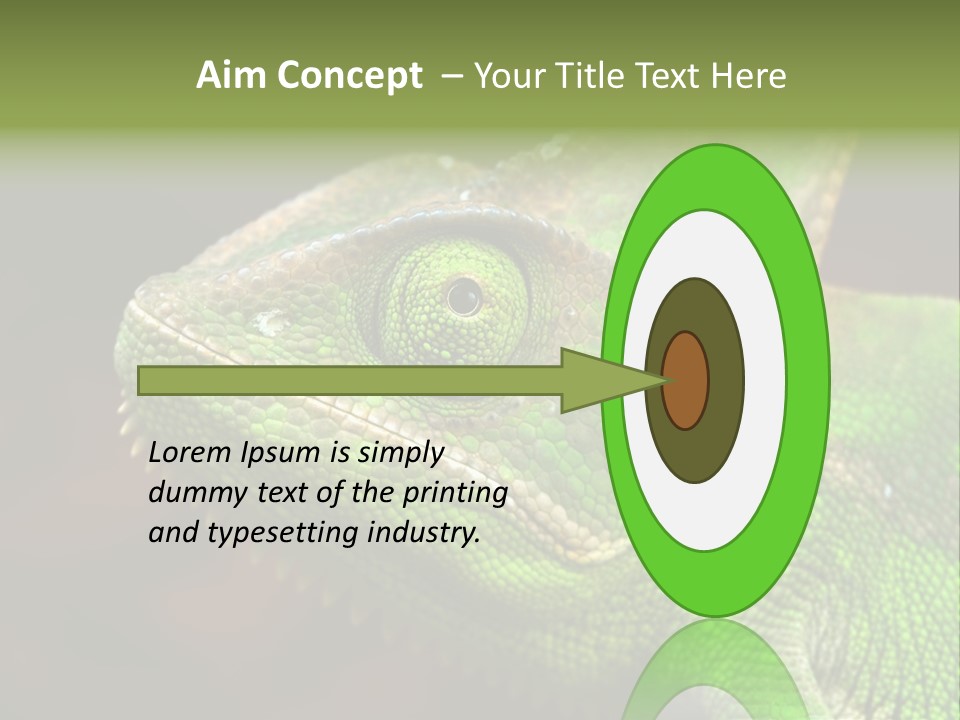 Aim Concept – Your Title Text Here

Lorem Ipsum is simply dummy text of the printing and typesetting industry.